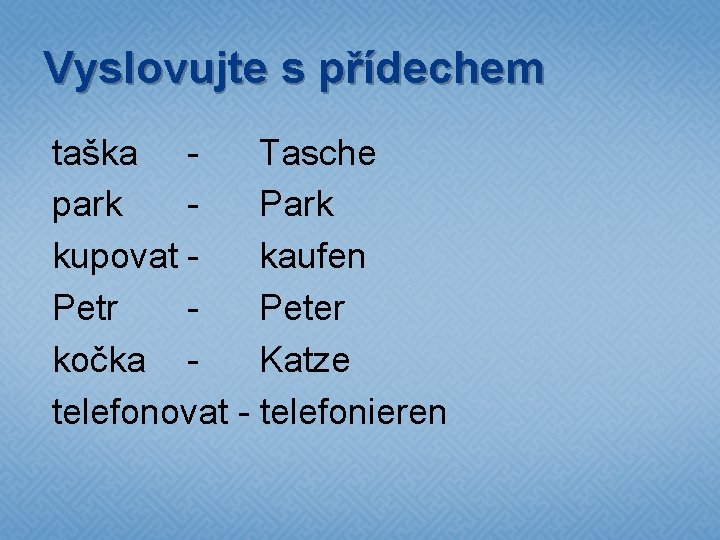 Vyslovujte s přídechem

taška - Tasche
park - Park
kupovat - kaufen
Petr - Peter
kočka - Katze
telefonovat - telefonieren